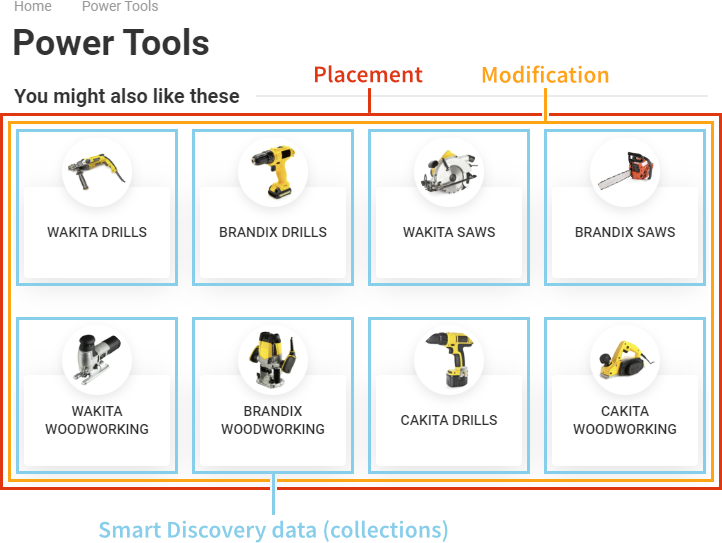 Home Power Tools

Power Tools

Placement

Modification

You might also like these

WAKITA DRILLS

BRANDIX DRILLS

WAKITA SAWS

BRANDIX SAWS

WAKITA WOODWORKING

BRANDIX WOODWORKING

CAKITA DRILLS

CAKITA WOODWORKING

Smart Discovery data (collections)